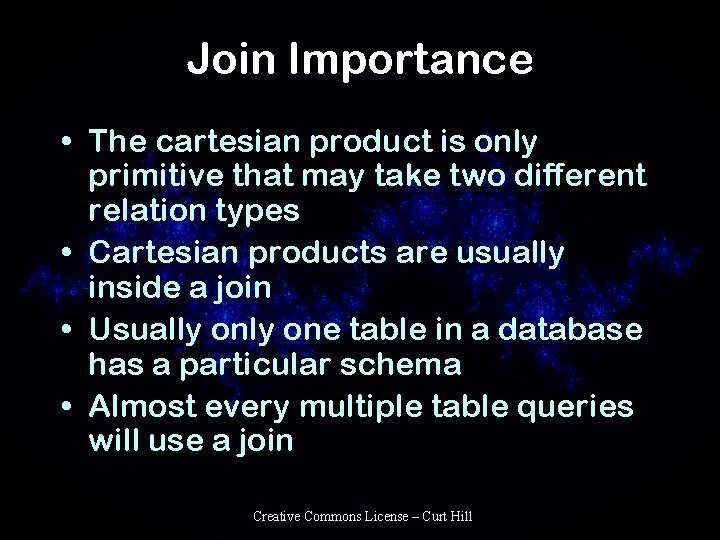 Join Importance

• The cartesian product is only primitive that may take two different relation types
• Cartesian products are usually inside a join
• Usually only one table in a database has a particular schema
• Almost every multiple table queries will use a join

Creative Commons License – Curt Hill